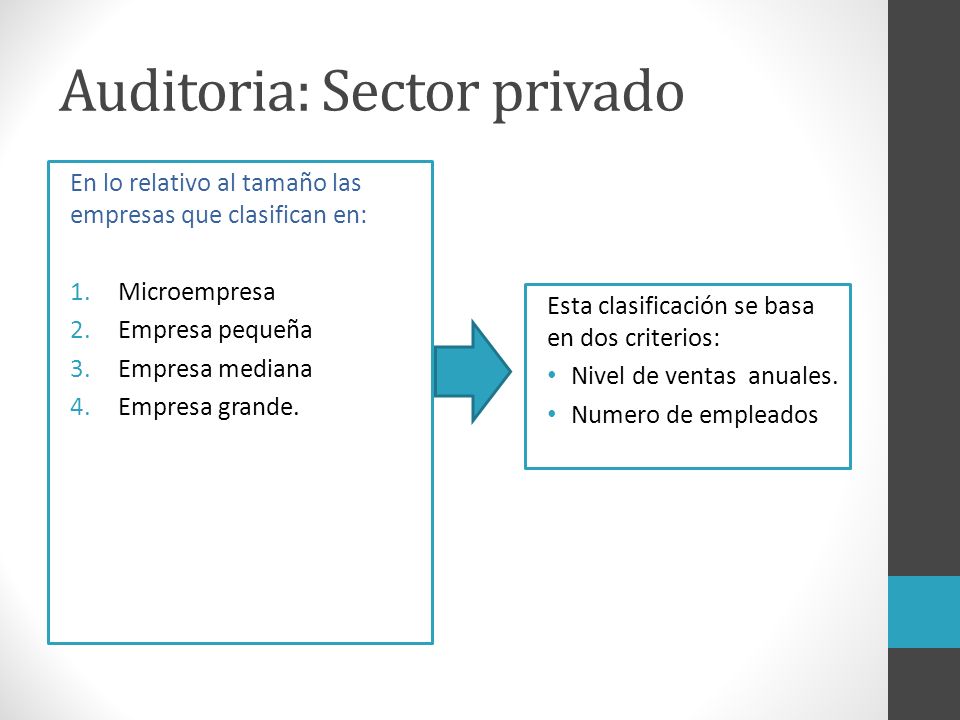 Auditoria: Sector privado

En lo relativo al tamaño las empresas que clasifican en:

1. Microempresa
2. Empresa pequeña
3. Empresa mediana
4. Empresa grande.

Esta clasificación se basa en dos criterios:
• Nivel de ventas anuales.
• Numero de empleados